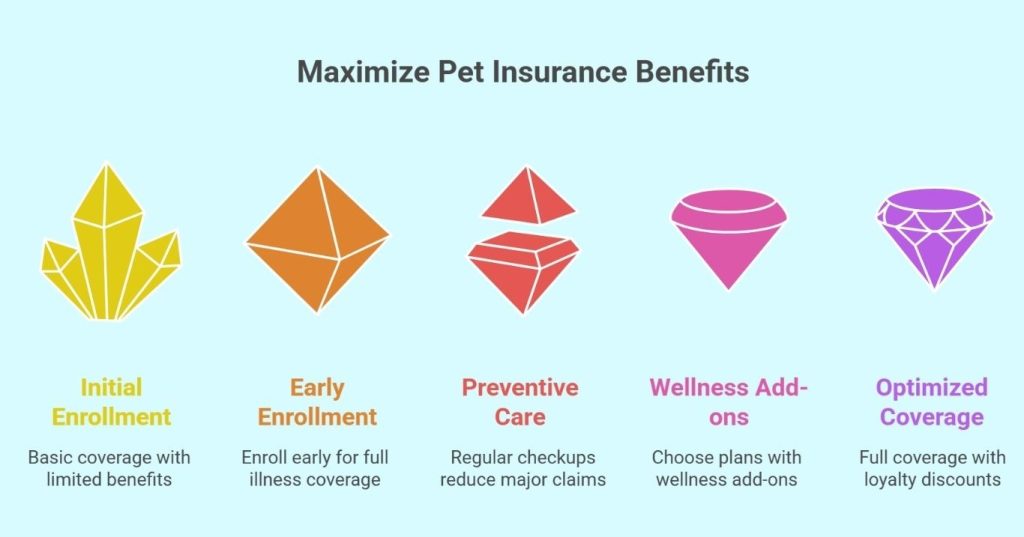 Maximize Pet Insurance Benefits

Initial Enrollment

Basic coverage with limited benefits

Early Enrollment

Enroll early for full illness coverage

Preventive Care

Regular checkups reduce major claims

Wellness Add-ons

Choose plans with wellness add-ons

Optimized Coverage

Full coverage with loyalty discounts